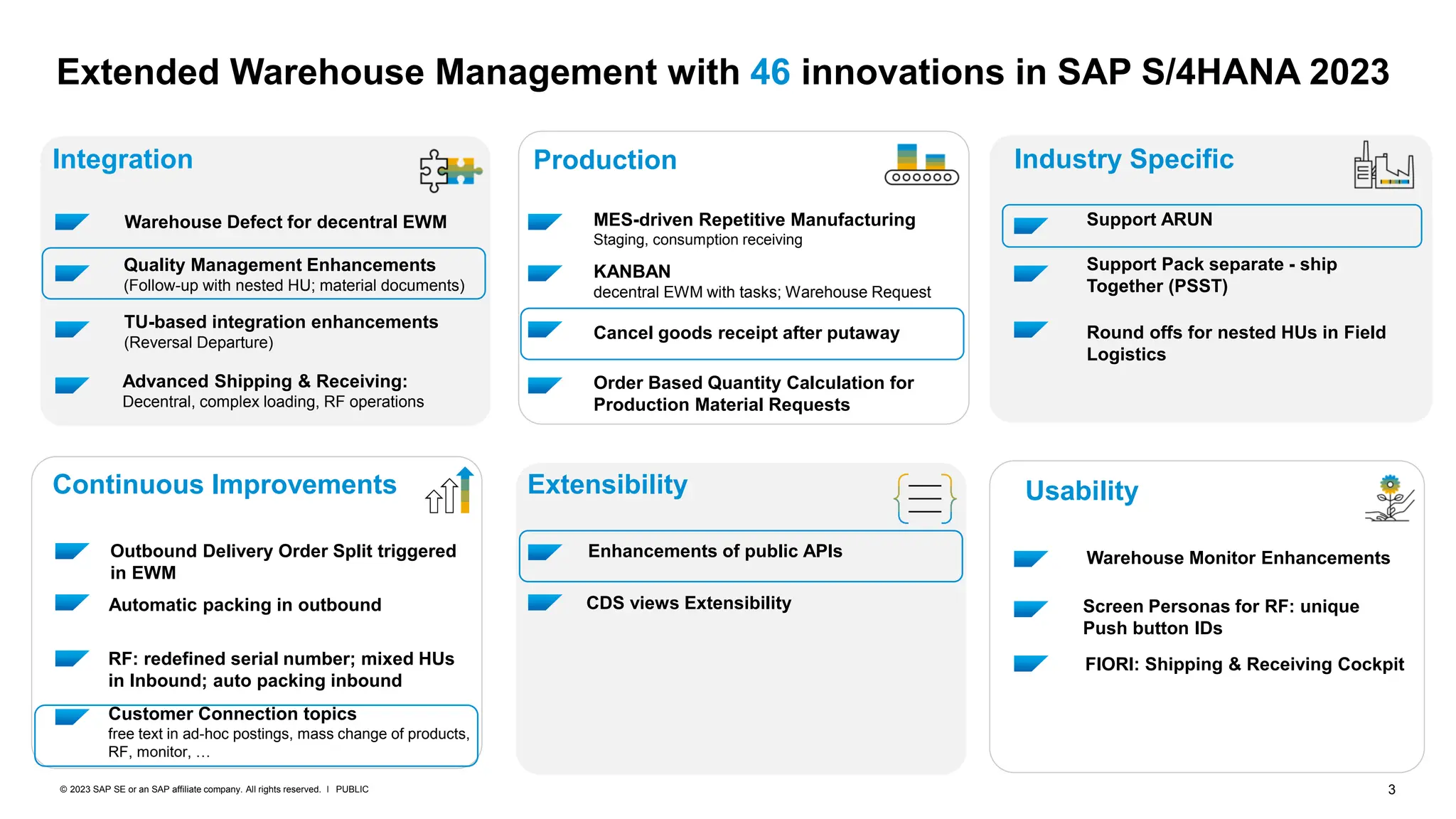 Extended Warehouse Management with 46 innovations in SAP S/4HANA 2023

Integration

Warehouse Defect for decentral EWM

Quality Management Enhancements
(Follow-up with nested HU; material documents)

TU-based integration enhancements
(Reversal Departure)

Advanced Shipping & Receiving:
Decentral, complex loading, RF operations

Production

MES-driven Repetitive Manufacturing
Staging, consumption receiving

KANBAN
decentral EWM with tasks; Warehouse Request

Cancel goods receipt after putaway

Order Based Quantity Calculation for Production Material Requests

Industry Specific

Support ARUN

Support Pack separate - ship Together (PSST)

Round offs for nested HUs in Field Logistics

Continuous Improvements

Outbound Delivery Order Split triggered in EWM

Automatic packing in outbound

RF: redefined serial number; mixed HUs in Inbound; auto packing inbound

Customer Connection topics
free text in ad-hoc postings, mass change of products, RF, monitor, …

Extensibility

Enhancements of public APIs

CDS views Extensibility

Usability

Warehouse Monitor Enhancements

Screen Personas for RF: unique Push button IDs

FIORI: Shipping & Receiving Cockpit

© 2023 SAP SE or an SAP affiliate company. All rights reserved. I PUBLIC

3